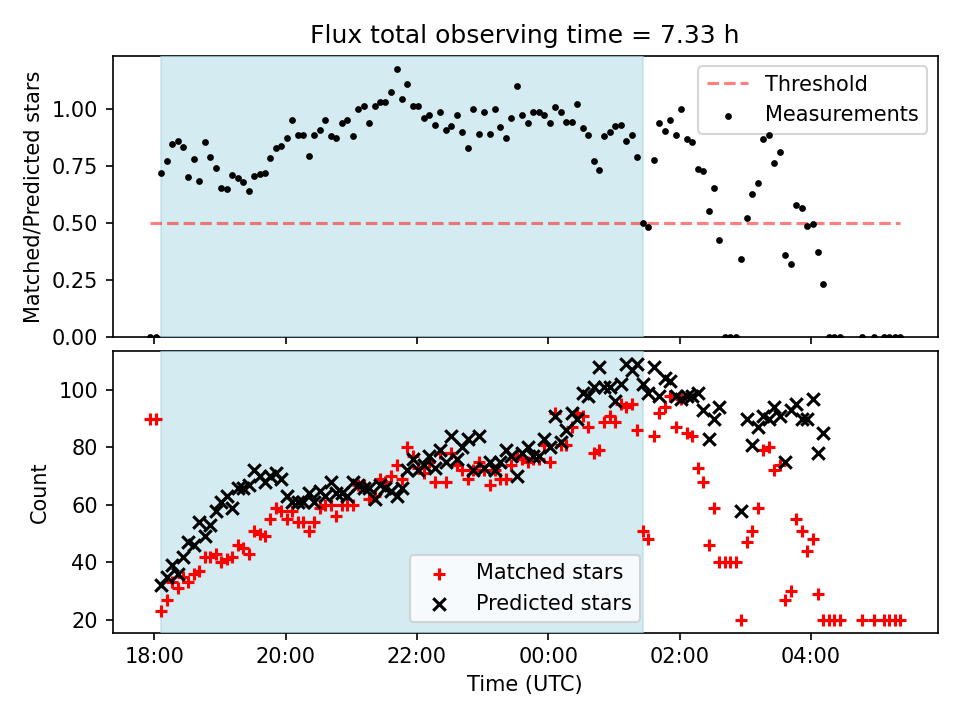 Flux total observing time = 7.33 h

Matched/Predicted stars

1.00
0.75
0.50
0.25
0.00

Threshold
Measurements

Count

100
80
60
40
20

Matched stars
Predicted stars

18:00
20:00
22:00
00:00
02:00
04:00

Time (UTC)